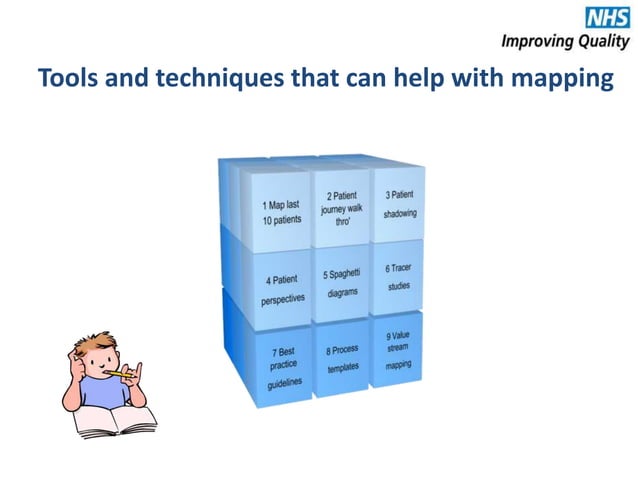 NHS
Improving Quality

Tools and techniques that can help with mapping

1 Map last 10 patients

2 Patient journey walk thro'

3 Patient shadowing

4 Patient perspectives

5 Spaghetti diagrams

6 Tracer studies

7 Best practice guidelines

8 Process templates

9 Value stream mapping